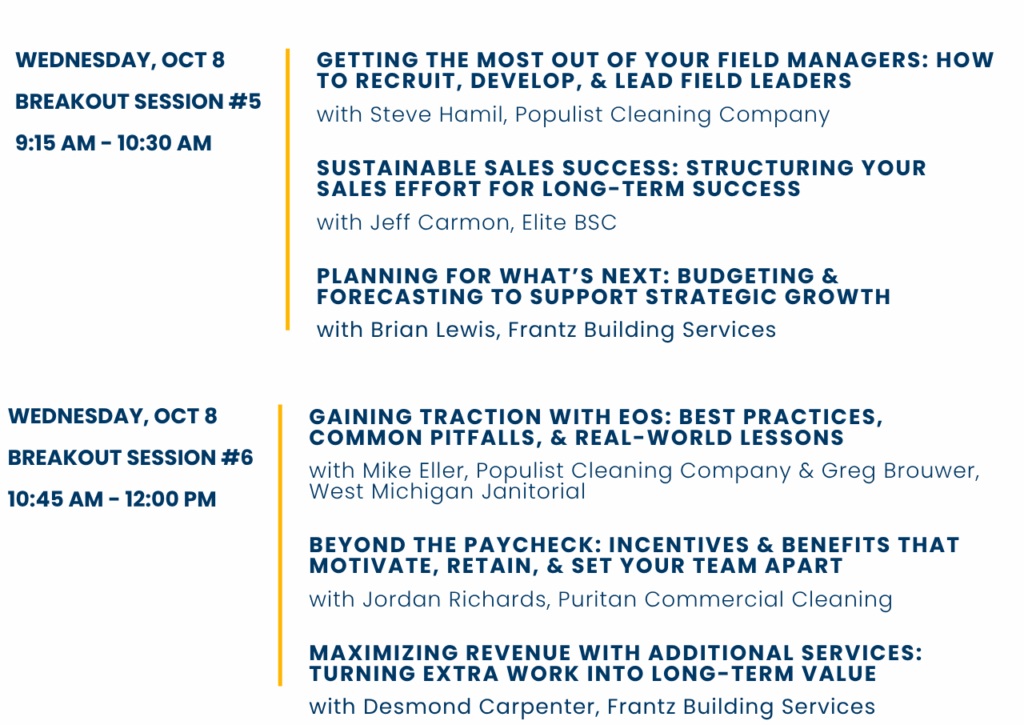 WEDNESDAY, OCT 8

BREAKOUT SESSION #5

9:15 AM - 10:30 AM

GETTING THE MOST OUT OF YOUR FIELD MANAGERS: HOW TO RECRUIT, DEVELOP, & LEAD FIELD LEADERS

with Steve Hamil, Populist Cleaning Company

SUSTAINABLE SALES SUCCESS: STRUCTURING YOUR SALES EFFORT FOR LONG-TERM SUCCESS

with Jeff Carmon, Elite BSC

PLANNING FOR WHAT'S NEXT: BUDGETING & FORECASTING TO SUPPORT STRATEGIC GROWTH

with Brian Lewis, Frantz Building Services

WEDNESDAY, OCT 8

BREAKOUT SESSION #6

10:45 AM - 12:00 PM

GAINING TRACTION WITH EOS: BEST PRACTICES, COMMON PITFALLS, & REAL-WORLD LESSONS

with Mike Eller, Populist Cleaning Company & Greg Brouwer, West Michigan Janitorial

BEYOND THE PAYCHECK: INCENTIVES & BENEFITS THAT MOTIVATE, RETAIN, & SET YOUR TEAM APART

with Jordan Richards, Puritan Commercial Cleaning

MAXIMIZING REVENUE WITH ADDITIONAL SERVICES: TURNING EXTRA WORK INTO LONG-TERM VALUE

with Desmond Carpenter, Frantz Building Services